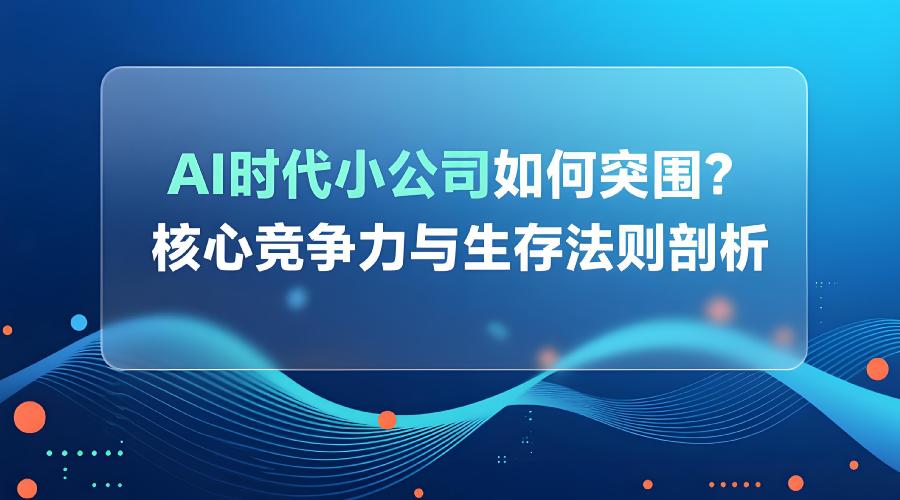 AI时代小公司如何突围？
核心竞争力与生存法则剖析